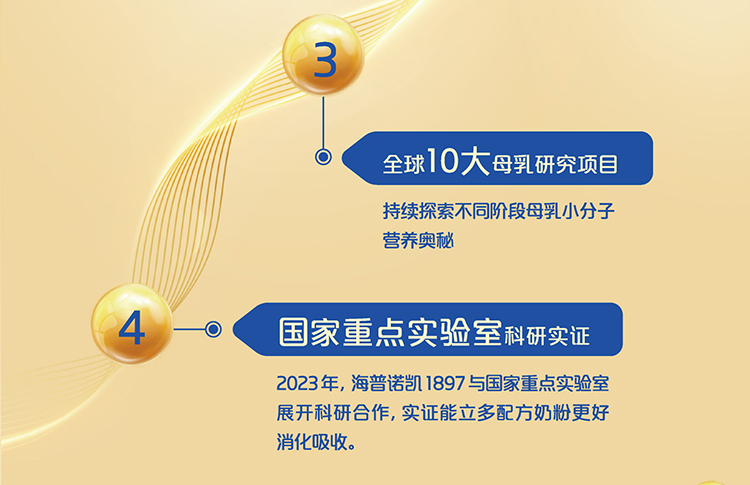 3

全球10大母乳研究项目

持续探索不同阶段母乳小分子营养奥秘

4

国家重点实验室科研实证

2023年，海普诺凯1897与国家重点实验室展开科研合作，实证能立多配方奶粉更好消化吸收。